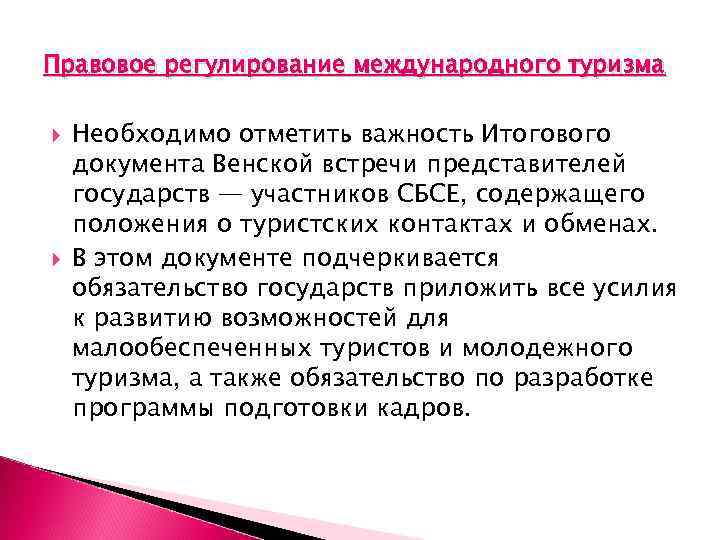 Правовое регулирование международного туризма

Необходимо отметить важность Итогового документа Венской встречи представителей государств — участников СБСЕ, содержащего положения о туристских контактах и обменах.

В этом документе подчеркивается обязательство государств приложить все усилия к развитию возможностей для малообеспеченных туристов и молодежного туризма, а также обязательство по разработке программы подготовки кадров.